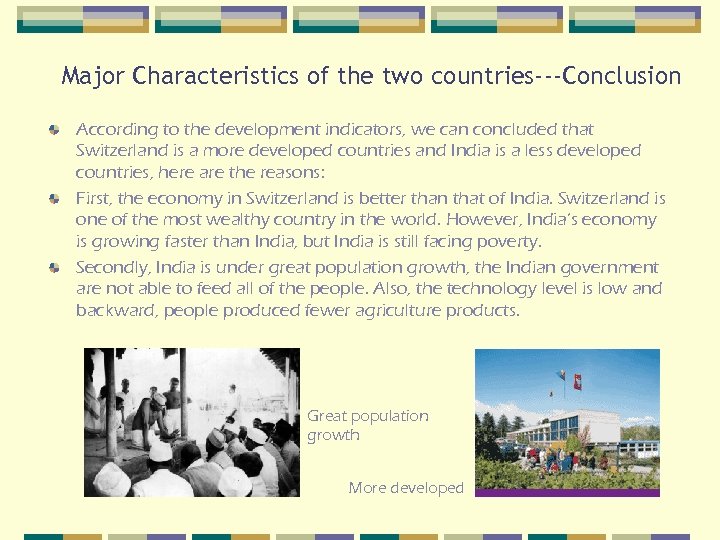 Major Characteristics of the two countries---Conclusion

According to the development indicators, we can concluded that Switzerland is a more developed countries and India is a less developed countries, here are the reasons:

First, the economy in Switzerland is better than that of India. Switzerland is one of the most wealthy country in the world. However, India's economy is growing faster than India, but India is still facing poverty.

Secondly, India is under great population growth, the Indian government are not able to feed all of the people. Also, the technology level is low and backward, people produced fewer agriculture products.

Great population growth

More developed